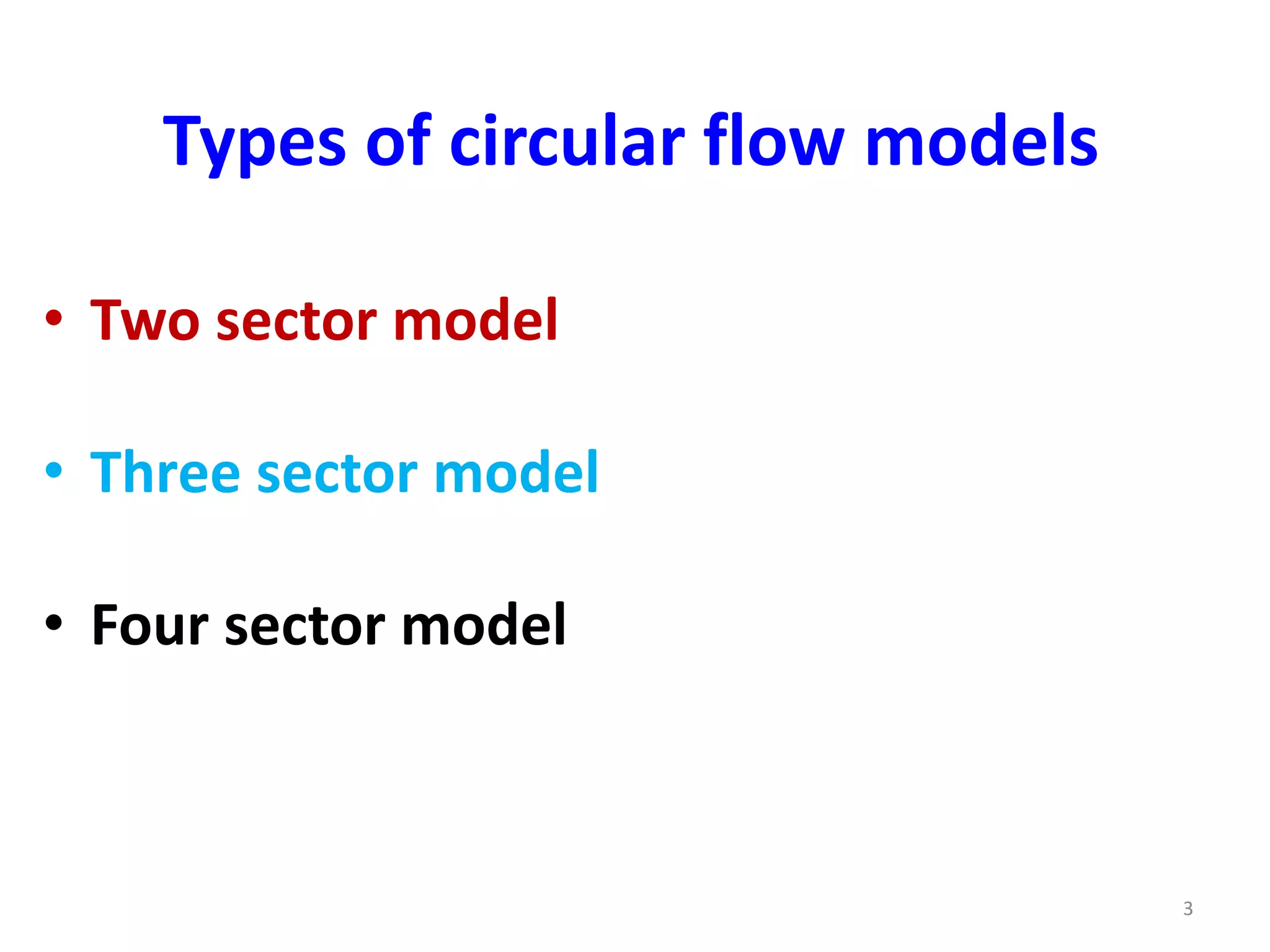 Types of circular flow models

• Two sector model

• Three sector model

• Four sector model

3